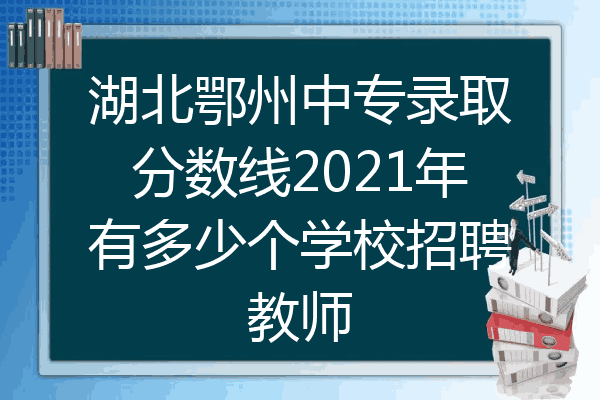 湖北鄂州中专录取分数线2021年有多少个学校招聘教师